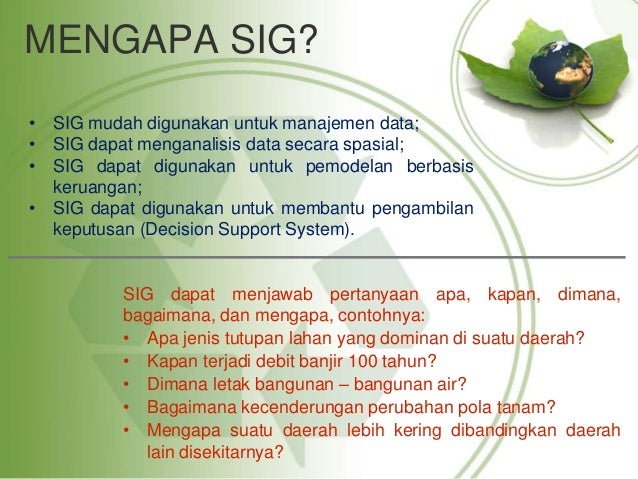 MENGAPA SIG?

• SIG mudah digunakan untuk manajemen data;
• SIG dapat menganalisis data secara spasial;
• SIG dapat digunakan untuk pemodelan berbasis keruangan;
• SIG dapat digunakan untuk membantu pengambilan keputusan (Decision Support System).

SIG dapat menjawab pertanyaan apa, kapan, dimana, bagaimana, dan mengapa, contohnya:
• Apa jenis tutupan lahan yang dominan di suatu daerah?
• Kapan terjadi debit banjir 100 tahun?
• Dimana letak bangunan – bangunan air?
• Bagaimana kecenderungan perubahan pola tanam?
• Mengapa suatu daerah lebih kering dibandingkan daerah lain disekitarnya?